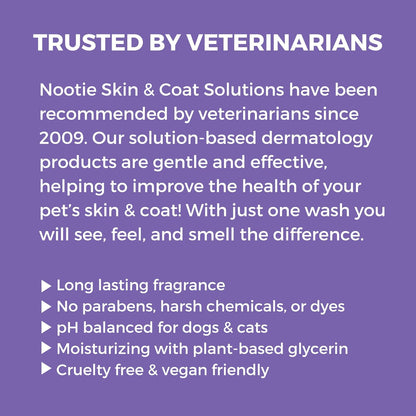 TRUSTED BY VETERINARIANS

Nootie Skin & Coat Solutions have been recommended by veterinarians since 2009. Our solution-based dermatology products are gentle and effective, helping to improve the health of your pet's skin & coat! With just one wash you will see, feel, and smell the difference.

▶ Long lasting fragrance
▶ No parabens, harsh chemicals, or dyes
▶ pH balanced for dogs & cats
▶ Moisturizing with plant-based glycerin
▶ Cruelty free & vegan friendly